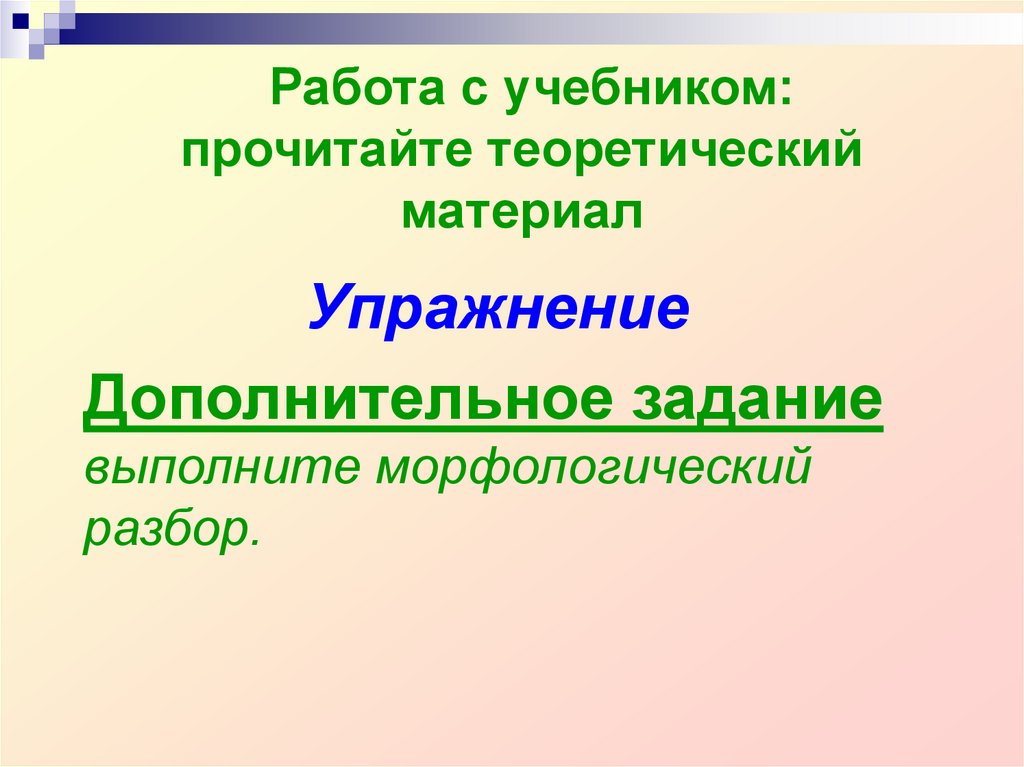 Работа с учебником: прочитайте теоретический материал

Упражнение

Дополнительное задание выполните морфологический разбор.